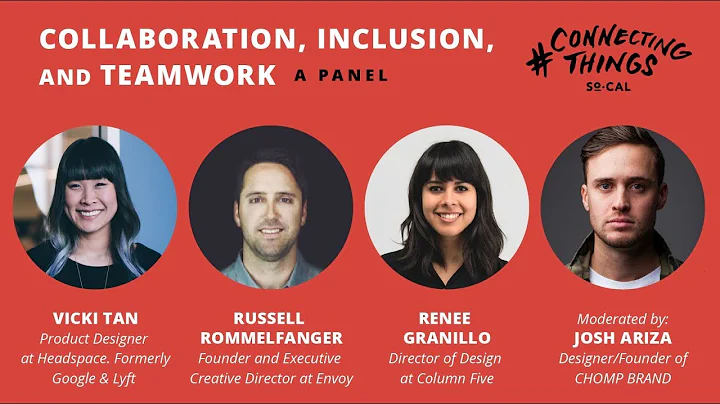 COLLABORATION, INCLUSION, AND TEAMWORK A PANEL

#CONNECTING THINGS SO·CAL

VICKI TAN
Product Designer at Headspace. Formerly Google & Lyft

RUSSELL ROMMELFANGER
Founder and Executive Creative Director at Envoy

RENEE GRANILLO
Director of Design at Column Five

Moderated by:
JOSH ARIZA
Designer/Founder of CHOMP BRAND